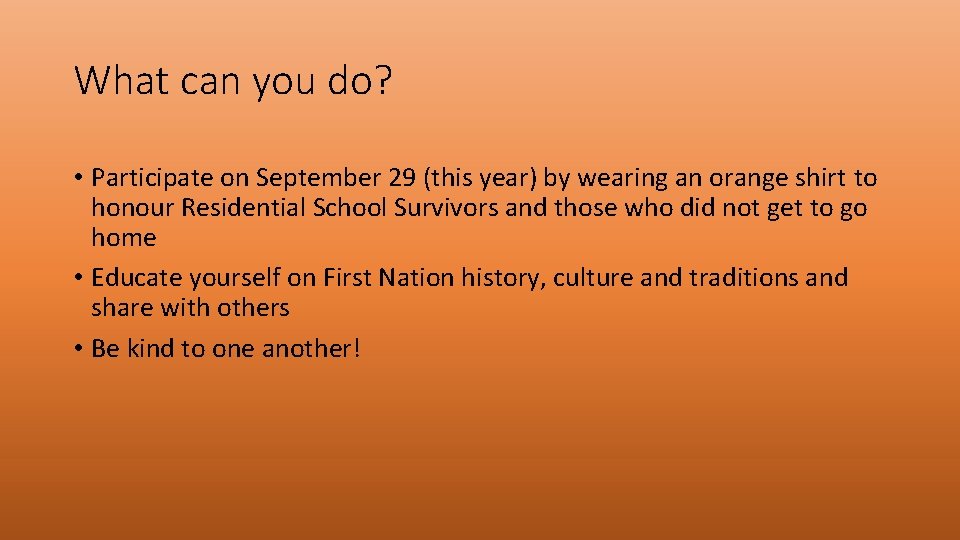 What can you do?

• Participate on September 29 (this year) by wearing an orange shirt to honour Residential School Survivors and those who did not get to go home

• Educate yourself on First Nation history, culture and traditions and share with others

• Be kind to one another!